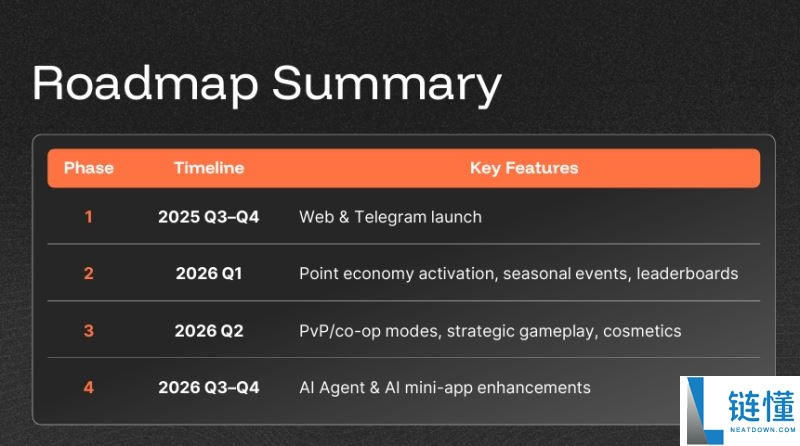 Roadmap Summary

| Phase | Timeline | Key Features |
|---|---|---|
| 1 | 2025 Q3–Q4 | Web & Telegram launch |
| 2 | 2026 Q1 | Point economy activation, seasonal events, leaderboards |
| 3 | 2026 Q2 | PvP/co-op modes, strategic gameplay, cosmetics |
| 4 | 2026 Q3–Q4 | AI Agent & AI mini-app enhancements |

链懂
NEATDOWN.COM